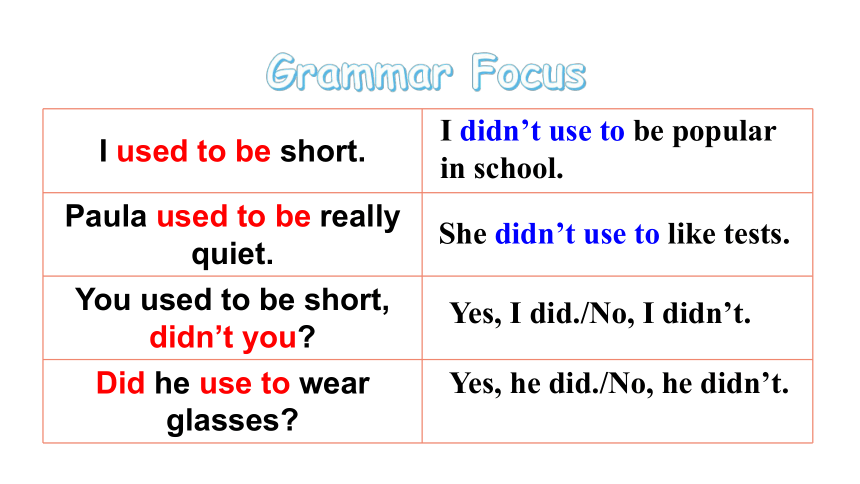 Grammar Focus

| I used to be short. | I didn’t use to be popular in school. |
|---|---|
| Paula used to be really quiet. | She didn’t use to like tests. |
| You used to be short, didn’t you? | Yes, I did./No, I didn’t. |
| Did he use to wear glasses? | Yes, he did./No, he didn’t. |